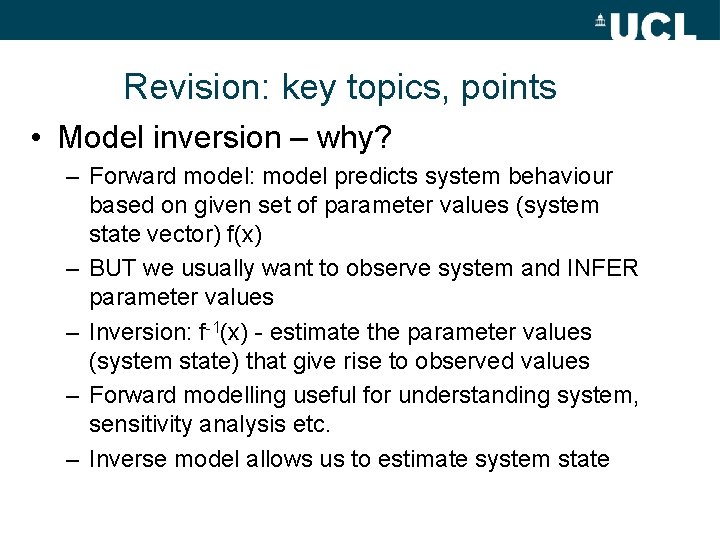 UCL

Revision: key topics, points

• Model inversion – why?
– Forward model: model predicts system behaviour based on given set of parameter values (system state vector) f(x)
– BUT we usually want to observe system and INFER parameter values
– Inversion: $f^{-1}(x)$ - estimate the parameter values (system state) that give rise to observed values
– Forward modelling useful for understanding system, sensitivity analysis etc.
– Inverse model allows us to estimate system state